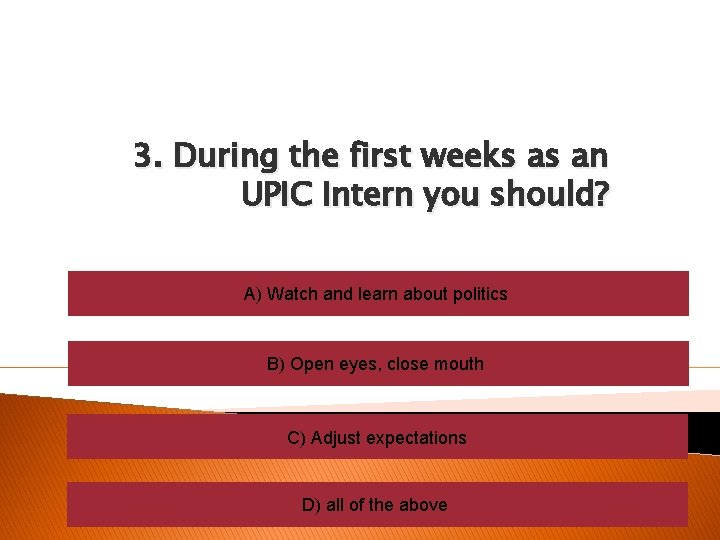 3. During the first weeks as an UPIC Intern you should?

A) Watch and learn about politics

B) Open eyes, close mouth

C) Adjust expectations

D) all of the above